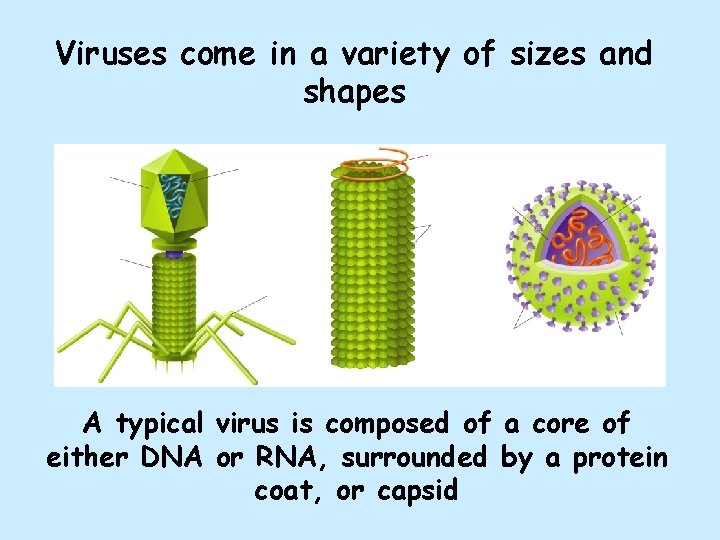 Viruses come in a variety of sizes and shapes

A typical virus is composed of a core of either DNA or RNA, surrounded by a protein coat, or capsid